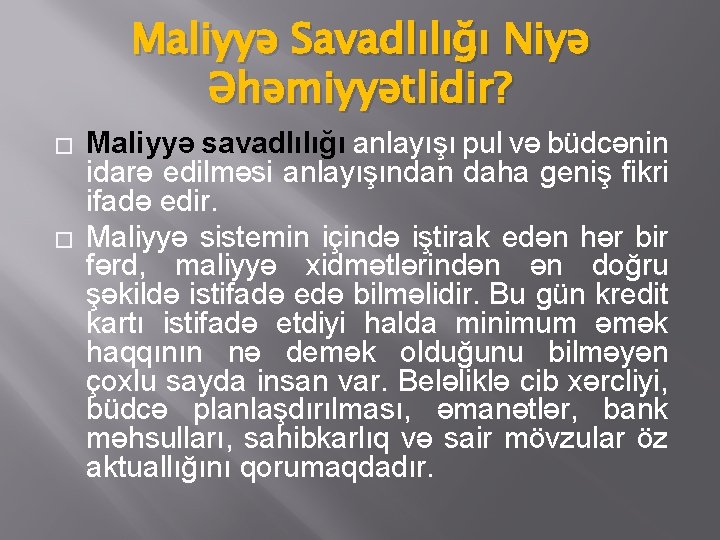 Maliyyə Savadlılığı Niyə Əhəmiyyətlidir?

□ Maliyyə savadlılığı anlayışı pul və büdcənin idarə edilməsi anlayışından daha geniş fikri ifadə edir.

□ Maliyyə sistemin içində iştirak edən hər bir fərd, maliyyə xidmətlərindən ən doğru şəkildə istifadə edə bilməlidir. Bu gün kredit kartı istifadə etdiyi halda minimum əmək haqqının nə demək olduğunu bilməyən çoxlu sayda insan var. Beləliklə cib xərcliyi, büdcə planlaşdırılması, əmanətlər, bank məhsulları, sahibkarlıq və sair mövzular öz aktuallığını qorumaqdadır.